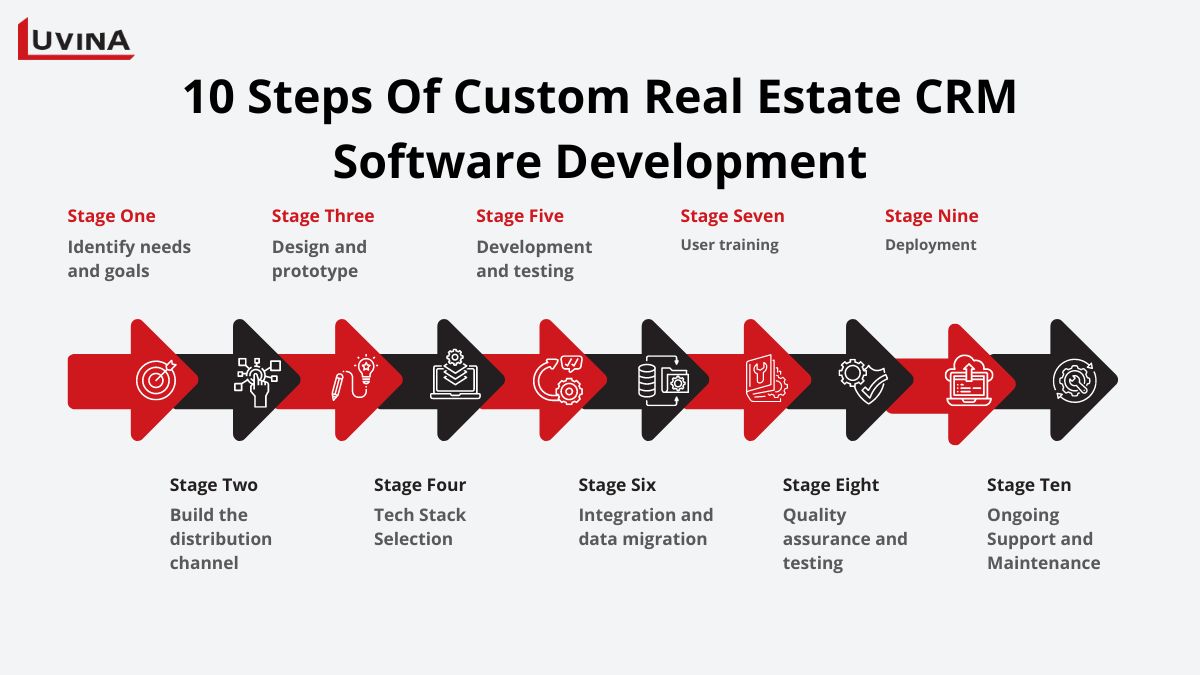 LUVINA

10 Steps Of Custom Real Estate CRM Software Development

Stage One
Identify needs and goals

Stage Three
Design and prototype

Stage Five
Development and testing

Stage Seven
User training

Stage Nine
Deployment

Stage Two
Build the distribution channel

Stage Four
Tech Stack Selection

Stage Six
Integration and data migration

Stage Eight
Quality assurance and testing

Stage Ten
Ongoing Support and Maintenance